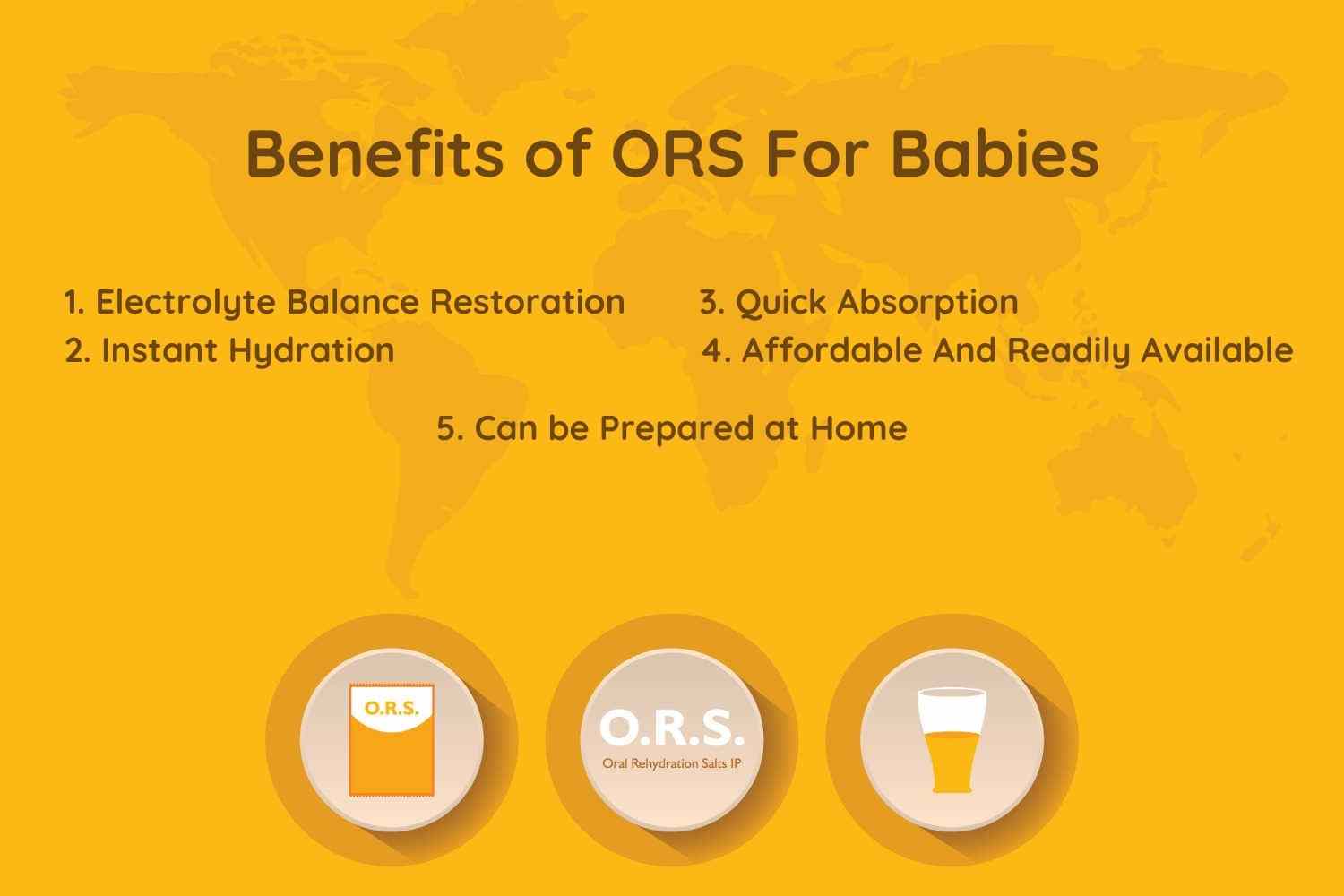 Benefits of ORS For Babies

1. Electrolyte Balance Restoration
2. Instant Hydration

3. Quick Absorption
4. Affordable And Readily Available

5. Can be Prepared at Home

O.R.S.

O.R.S.
Oral Rehydration Salts IP